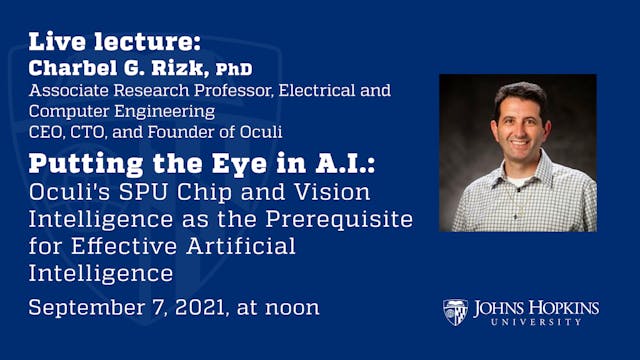 Live lecture:
Charbel G. Rizk, PhD
Associate Research Professor, Electrical and Computer Engineering
CEO, CTO, and Founder of Oculi

Putting the Eye in A.I.:
Oculi's SPU Chip and Vision Intelligence as the Prerequisite for Effective Artificial Intelligence

September 7, 2021, at noon

JOHNS HOPKINS
UNIVERSITY